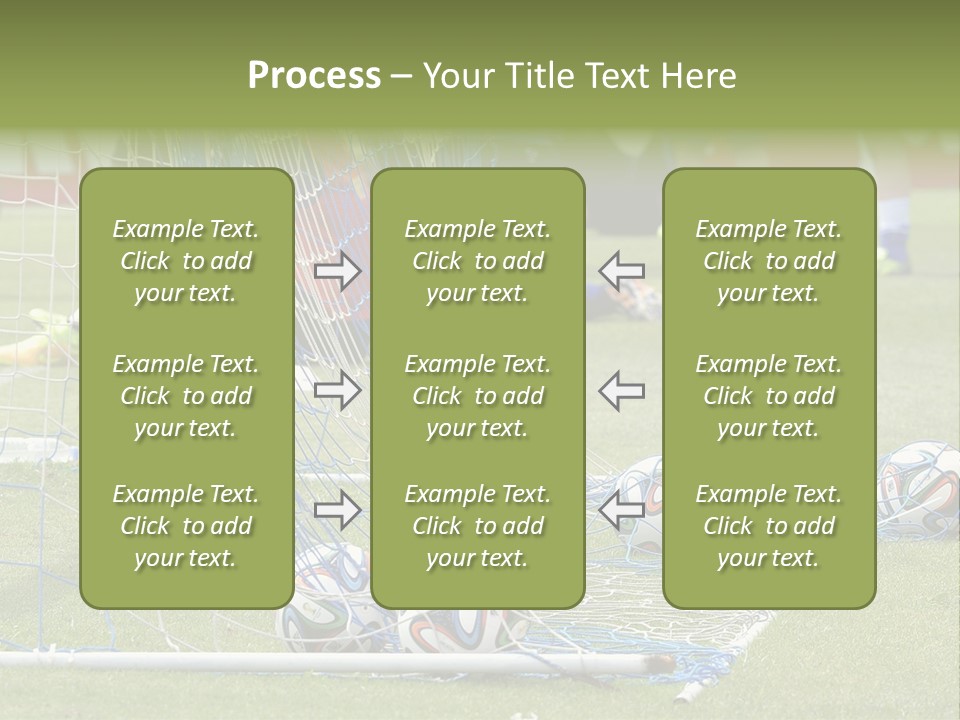 **Process** – Your Title Text Here

Example Text. Click to add your text.

Example Text. Click to add your text.

Example Text. Click to add your text.

Example Text. Click to add your text.

Example Text. Click to add your text.

Example Text. Click to add your text.

Example Text. Click to add your text.

Example Text. Click to add your text.

Example Text. Click to add your text.